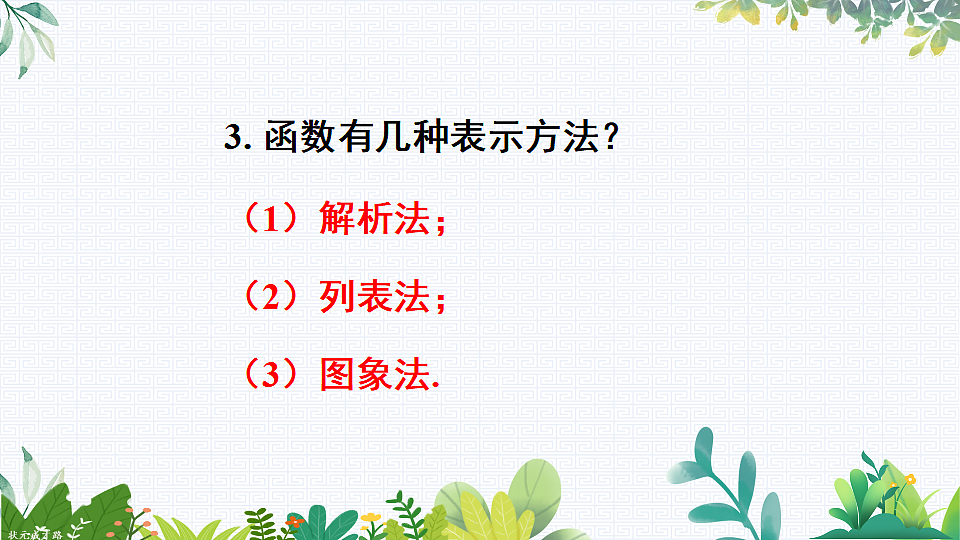 3. 函数有几种表示方法？

（1）解析法；

（2）列表法；

（3）图象法.

状元成才路